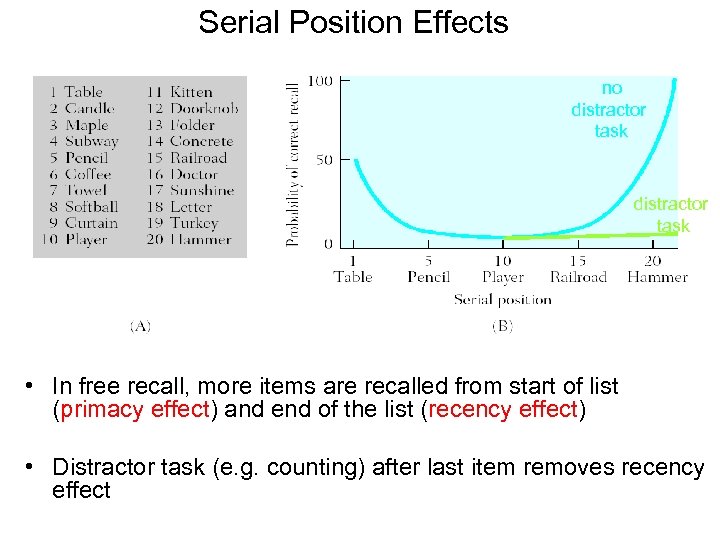 Serial Position Effects

1 Table
2 Candle
3 Maple
4 Subway
5 Pencil
6 Coffee
7 Towel
8 Softball
9 Curtain
10 Player

11 Kitten
12 Doorknob
13 Folder
14 Concrete
15 Railroad
16 Doctor
17 Sunshine
18 Letter
19 Turkey
20 Hammer

(A)

Probability of correct recall
100
50
0
no distractor task
distractor task
1 Table
5 Pencil
10 Player
15 Railroad
20 Hammer
Serial position

(B)

• In free recall, more items are recalled from start of list (primacy effect) and end of the list (recency effect)

• Distractor task (e.g. counting) after last item removes recency effect